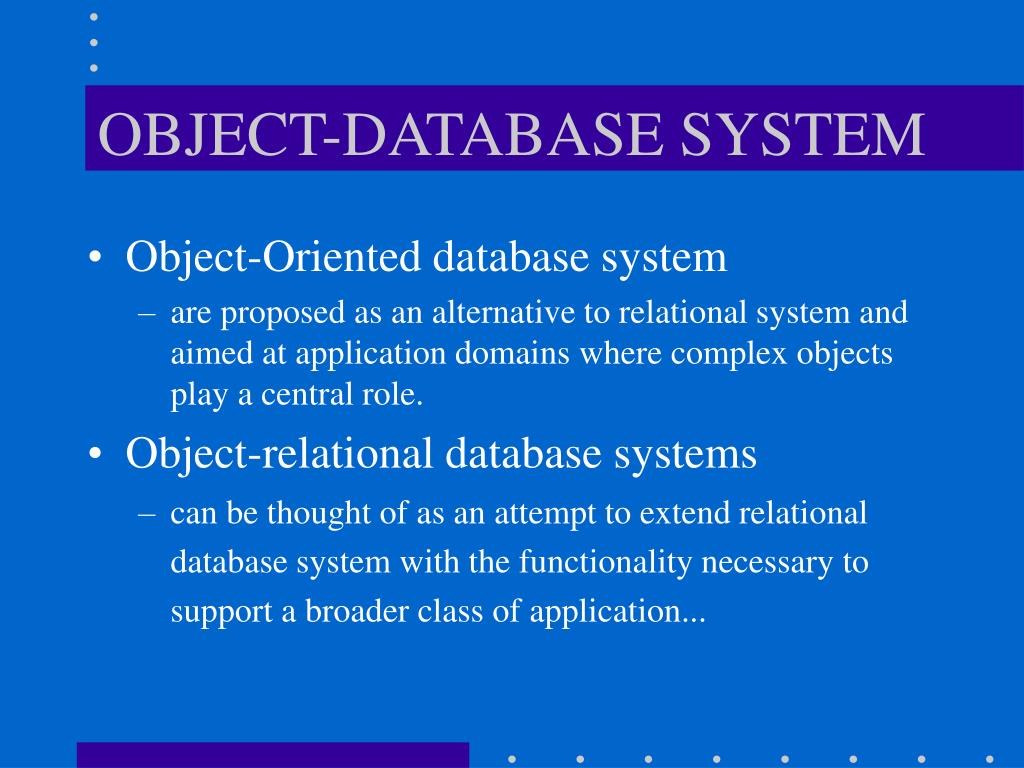 OBJECT-DATABASE SYSTEM

• Object-Oriented database system
– are proposed as an alternative to relational system and aimed at application domains where complex objects play a central role.

• Object-relational database systems
– can be thought of as an attempt to extend relational database system with the functionality necessary to support a broader class of application...